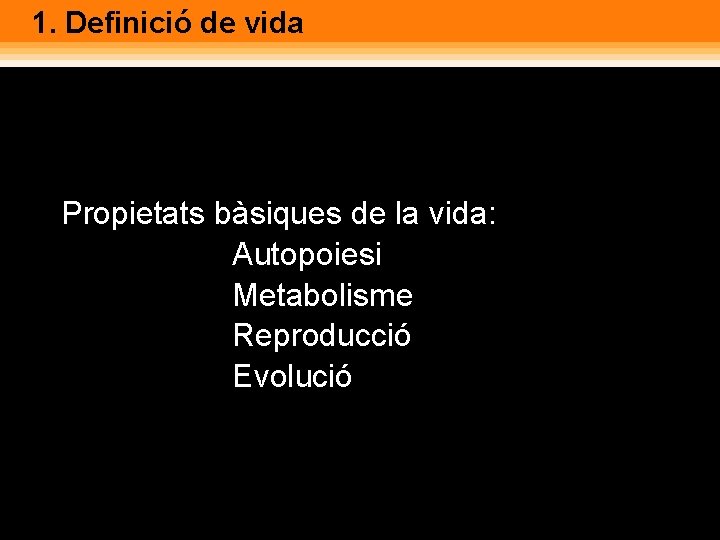 1. Definició de vida

Propietats bàsiques de la vida:
Autopoiesi
Metabolisme
Reproducció
Evolució